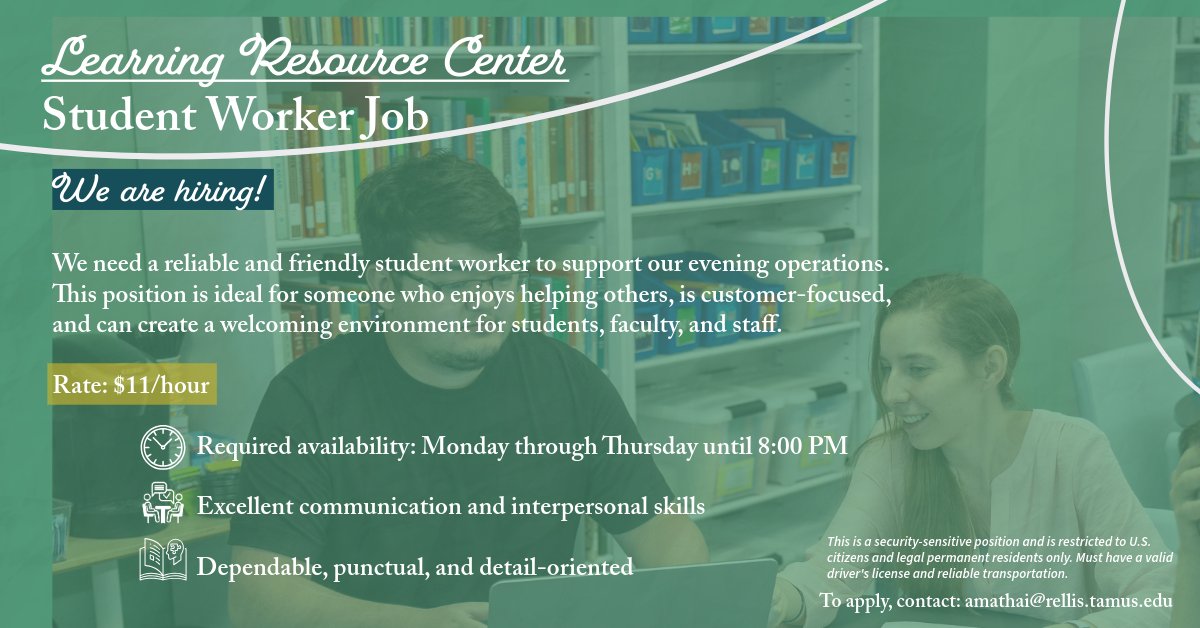 Learning Resource Center
Student Worker Job

We are hiring!

We need a reliable and friendly student worker to support our evening operations. This position is ideal for someone who enjoys helping others, is customer-focused, and can create a welcoming environment for students, faculty, and staff.

Rate: $11/hour

Required availability: Monday through Thursday until 8:00 PM

Excellent communication and interpersonal skills

Dependable, punctual, and detail-oriented

This is a security-sensitive position and is restricted to U.S. citizens and legal permanent residents only. Must have a valid driver's license and reliable transportation.

To apply, contact: amathai@rellis.tamus.edu